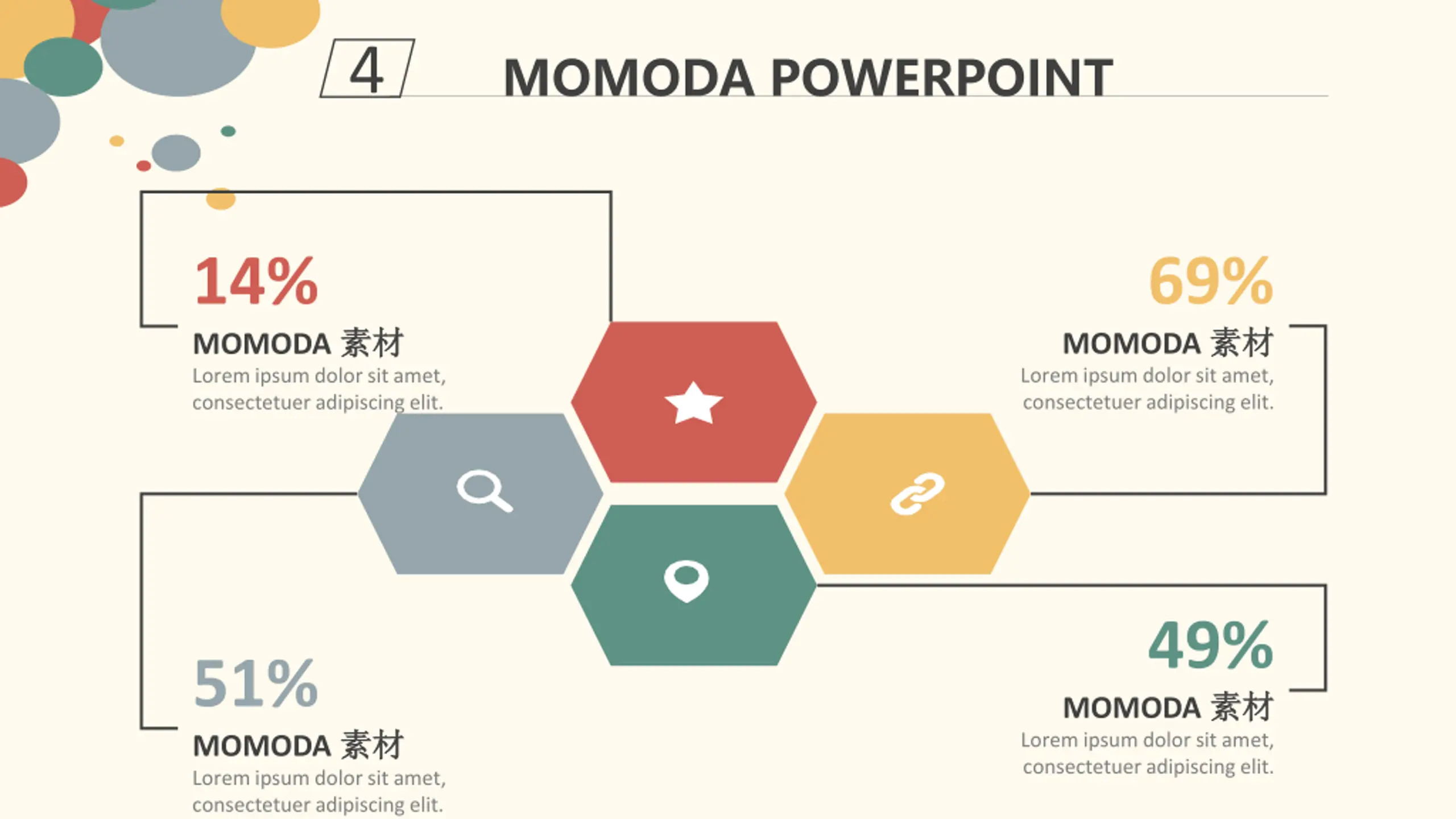 4 MOMODA POWERPOINT

14%
MOMODA 素材
Lorem ipsum dolor sit amet, consectetuer adipiscing elit.

69%
MOMODA 素材
Lorem ipsum dolor sit amet, consectetuer adipiscing elit.

51%
MOMODA 素材
Lorem ipsum dolor sit amet, consectetuer adipiscing elit.

49%
MOMODA 素材
Lorem ipsum dolor sit amet, consectetuer adipiscing elit.